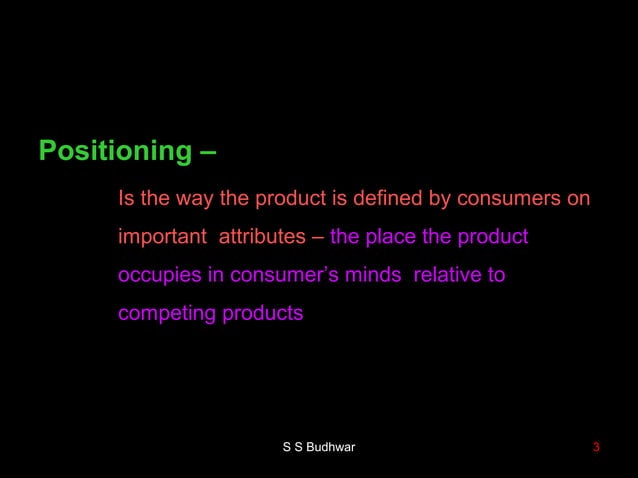 Positioning –

Is the way the product is defined by consumers on important attributes – the place the product occupies in consumer's minds relative to competing products

S S Budhwar

3